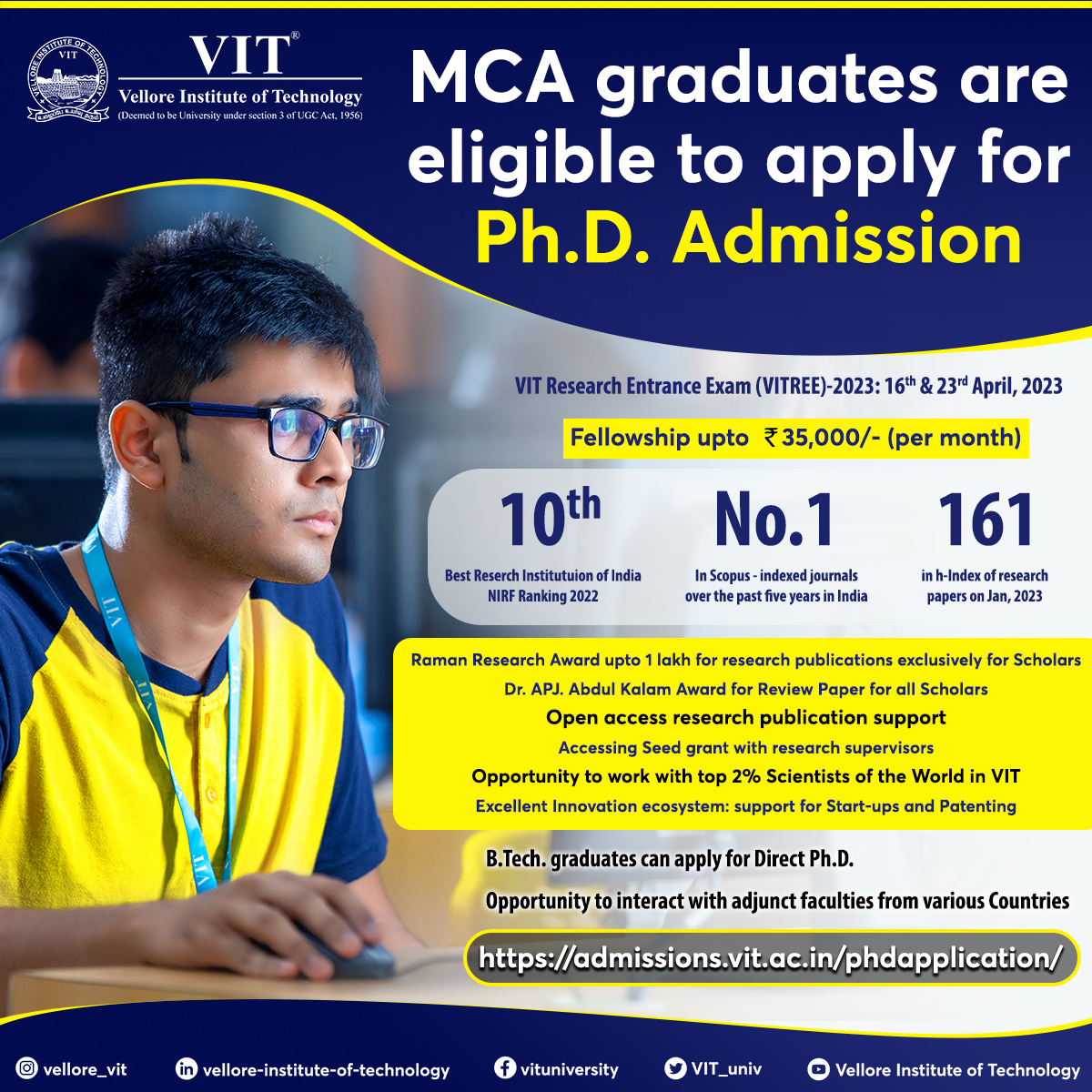 VIT®
Vellore Institute of Technology
(Deemed to be University under section 3 of UGC Act, 1956)

MCA graduates are eligible to apply for Ph.D. Admission

VIT Research Entrance Exam (VITREE)-2023: 16th & 23rd April, 2023

Fellowship upto ₹35,000/- (per month)

10th
Best Reserch Institutuion of India NIRF Ranking 2022

No.1
In Scopus - indexed journals over the past five years in India

161
in h-Index of research papers on Jan, 2023

Raman Research Award upto 1 lakh for research publications exclusively for Scholars
Dr. APJ. Abdul Kalam Award for Review Paper for all Scholars
Open access research publication support
Accessing Seed grant with research supervisors
Opportunity to work with top 2% Scientists of the World in VIT
Excellent Innovation ecosystem: support for Start-ups and Patenting

B.Tech. graduates can apply for Direct Ph.D.

Opportunity to interact with adjunct faculties from various Countries

https://admissions.vit.ac.in/phdapplication/

vellore_vit
vellore-institute-of-technology
vituniversity
VIT_univ
Vellore Institute of Technology